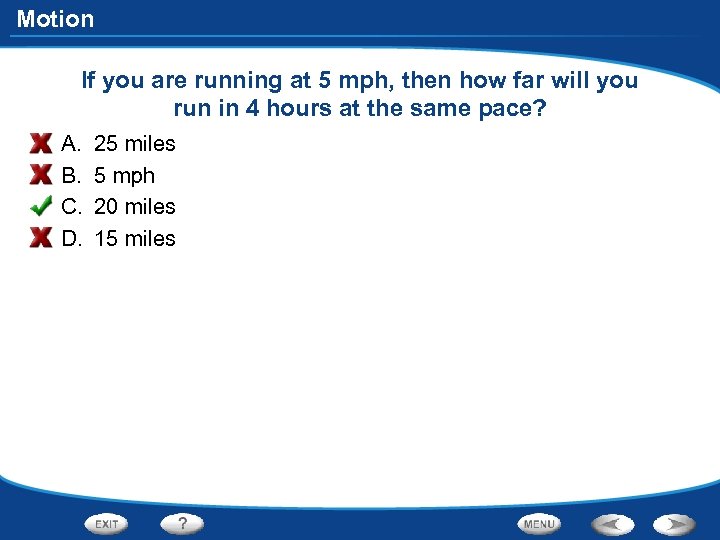 Motion

If you are running at 5 mph, then how far will you run in 4 hours at the same pace?

A. 25 miles
B. 5 mph
C. 20 miles
D. 15 miles

EXIT ? MENU